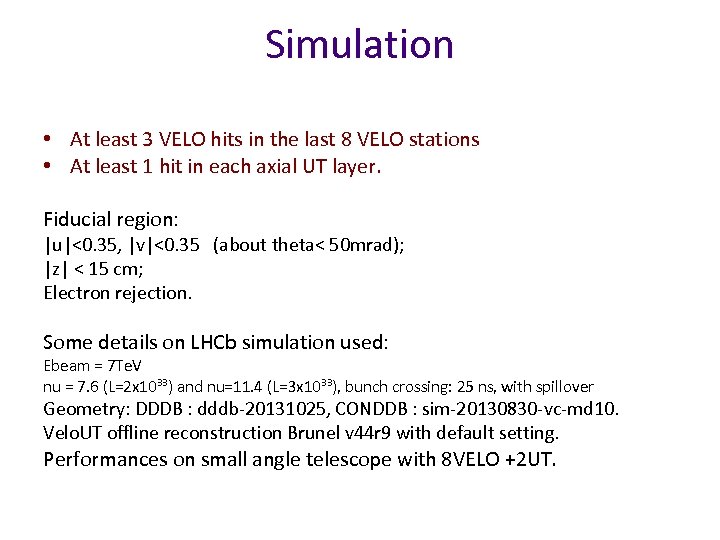 Simulation

• At least 3 VELO hits in the last 8 VELO stations
• At least 1 hit in each axial UT layer.

Fiducial region:
|u|<0.35, |v|<0.35 (about theta< 50mrad);
|z| < 15 cm;
Electron rejection.

Some details on LHCb simulation used:
Ebeam = 7TeV
nu = 7.6 (L=2x$10^{33}$) and nu=11.4 (L=3x$10^{33}$), bunch crossing: 25 ns, with spillover
Geometry: DDDB : dddb-20131025, CONDDB : sim-20130830-vc-md10.
VeloUT offline reconstruction Brunel v44r9 with default setting.
Performances on small angle telescope with 8VELO +2UT.